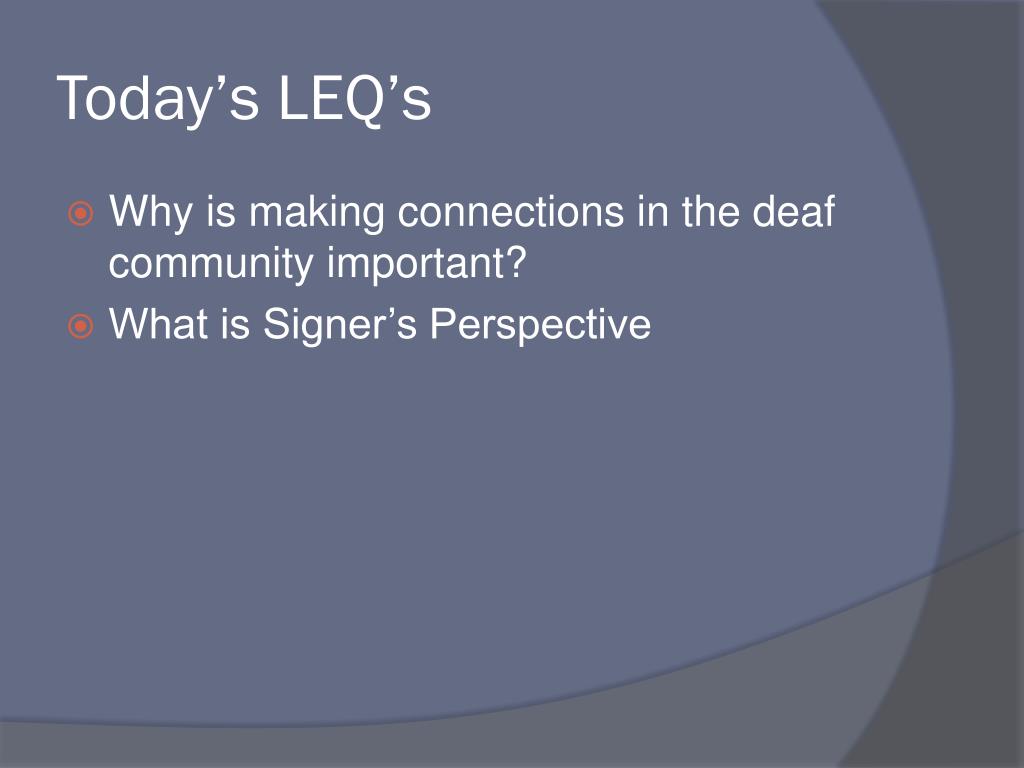 Today’s LEQ’s

Why is making connections in the deaf community important?

What is Signer’s Perspective